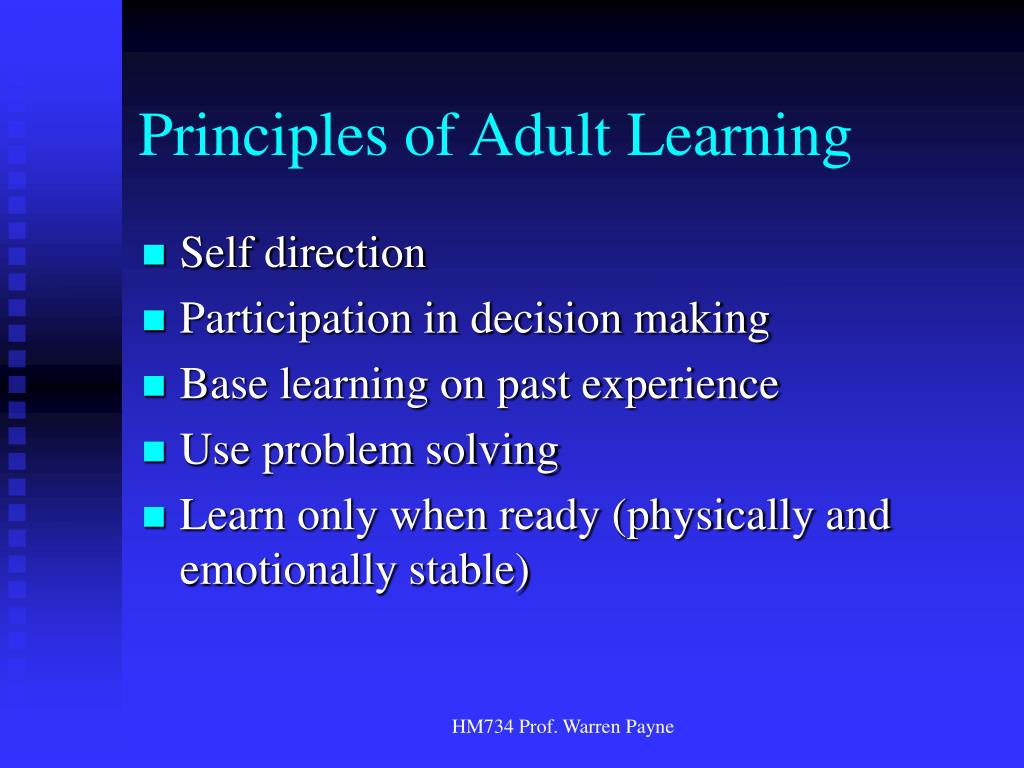 Principles of Adult Learning

- Self direction
- Participation in decision making
- Base learning on past experience
- Use problem solving
- Learn only when ready (physically and emotionally stable)

HM734 Prof. Warren Payne